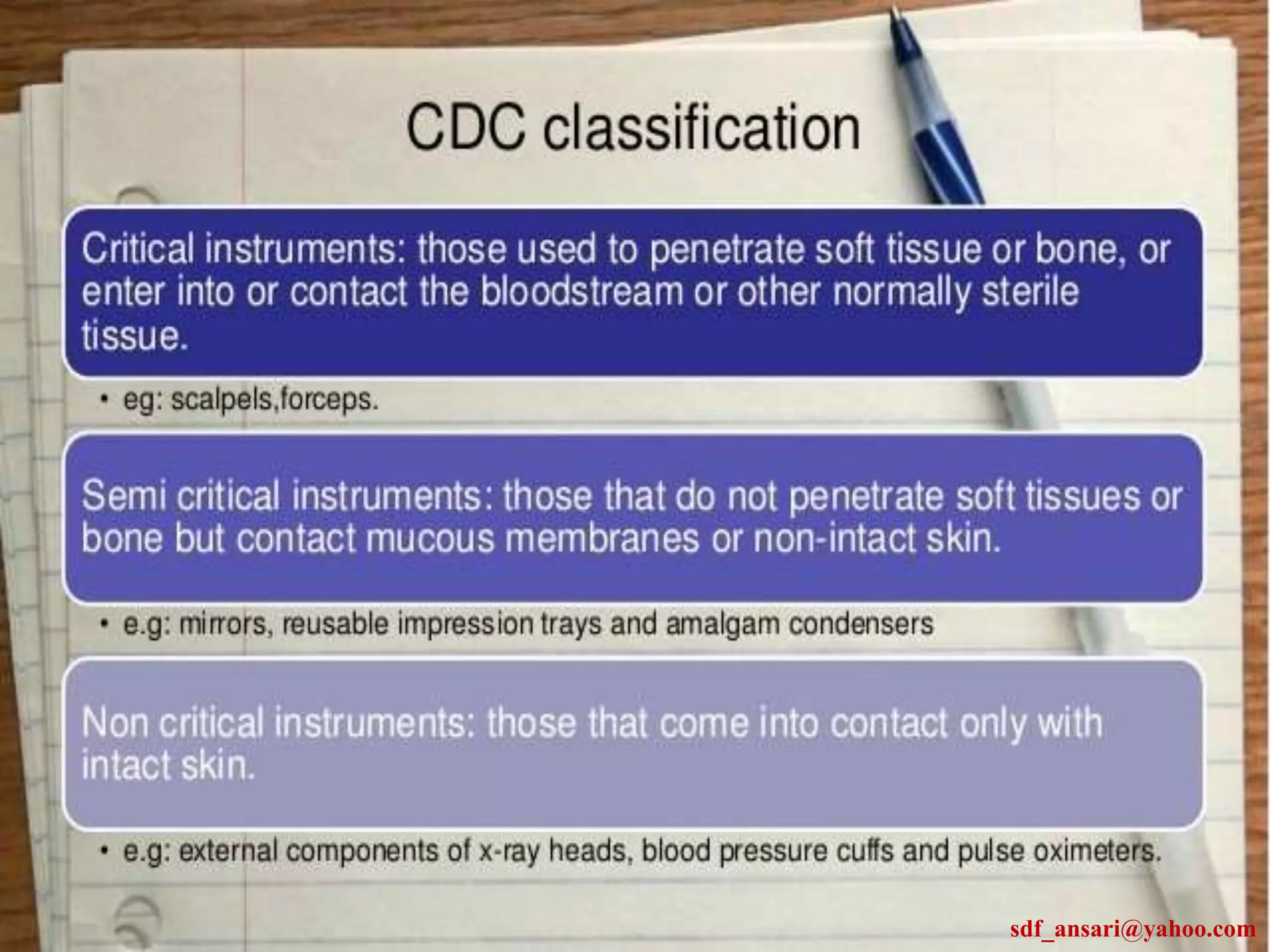 CDC classification

Critical instruments: those used to penetrate soft tissue or bone, or enter into or contact the bloodstream or other normally sterile tissue.

• eg: scalpels,forceps.

Semi critical instruments: those that do not penetrate soft tissues or bone but contact mucous membranes or non-intact skin.

• e.g: mirrors, reusable impression trays and amalgam condensers

Non critical instruments: those that come into contact only with intact skin.

• e.g: external components of x-ray heads, blood pressure cuffs and pulse oximeters.

sdf_ansari@yahoo.com